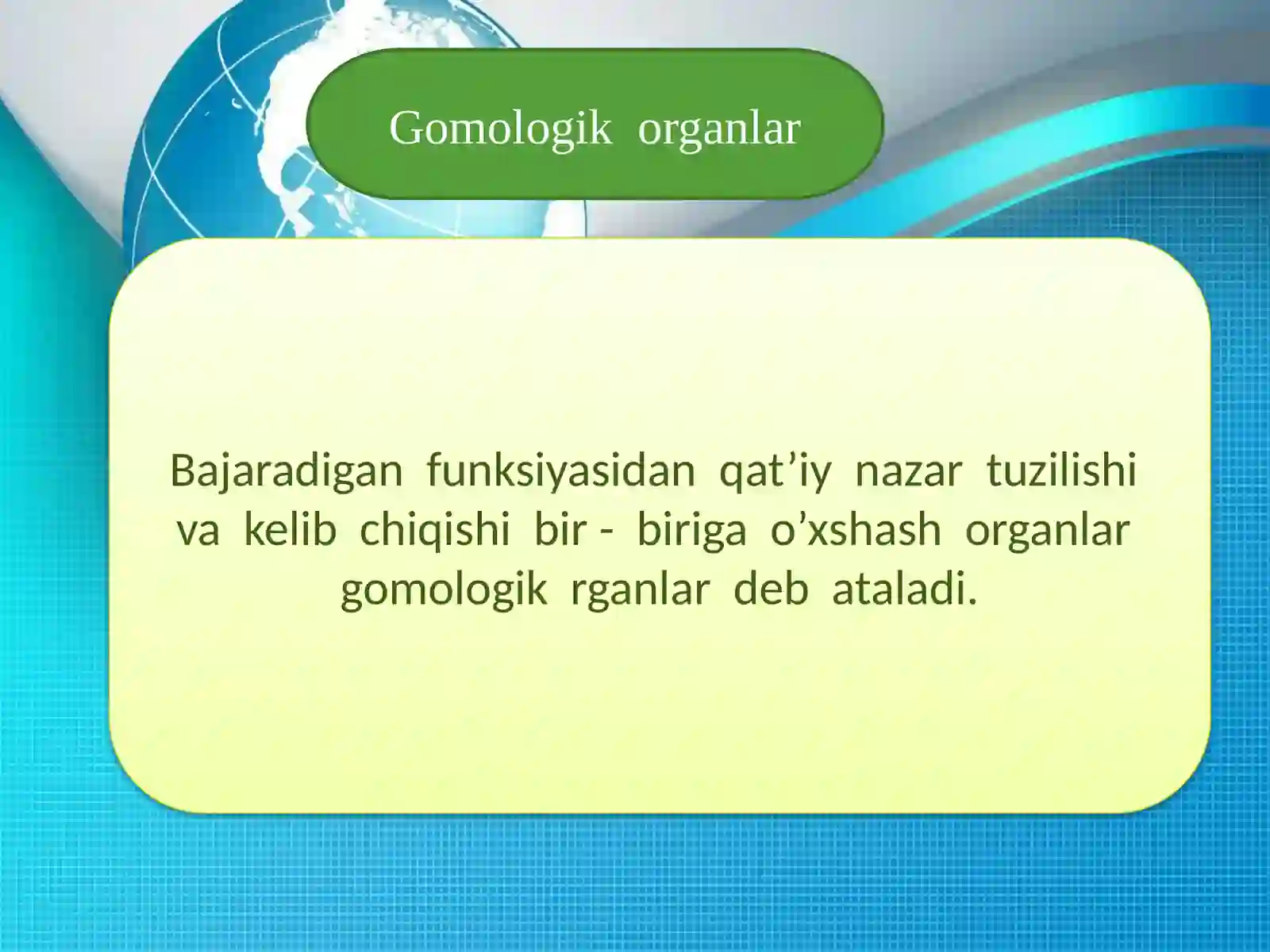 Gomologik organlar

Bajaradigan funksiyasidan qat’iy nazar tuzilishi va kelib chiqishi bir - biriga o’xshash organlar gomologik rganlar deb ataladi.